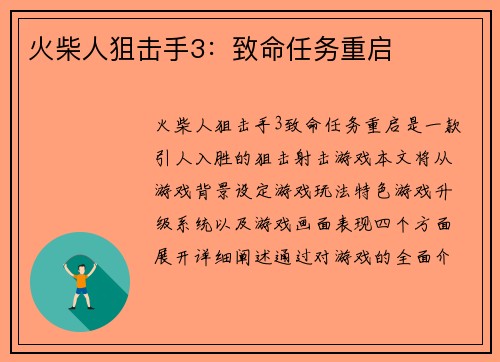 火柴人狙击手3：致命任务重启

火柴人狙击手3致命任务重启是一款引人入胜的狙击射击游戏本文将从游戏背景设定游戏玩法特色游戏升级系统以及游戏画面表现四个方面展开详细阐述通过对游戏的全面介